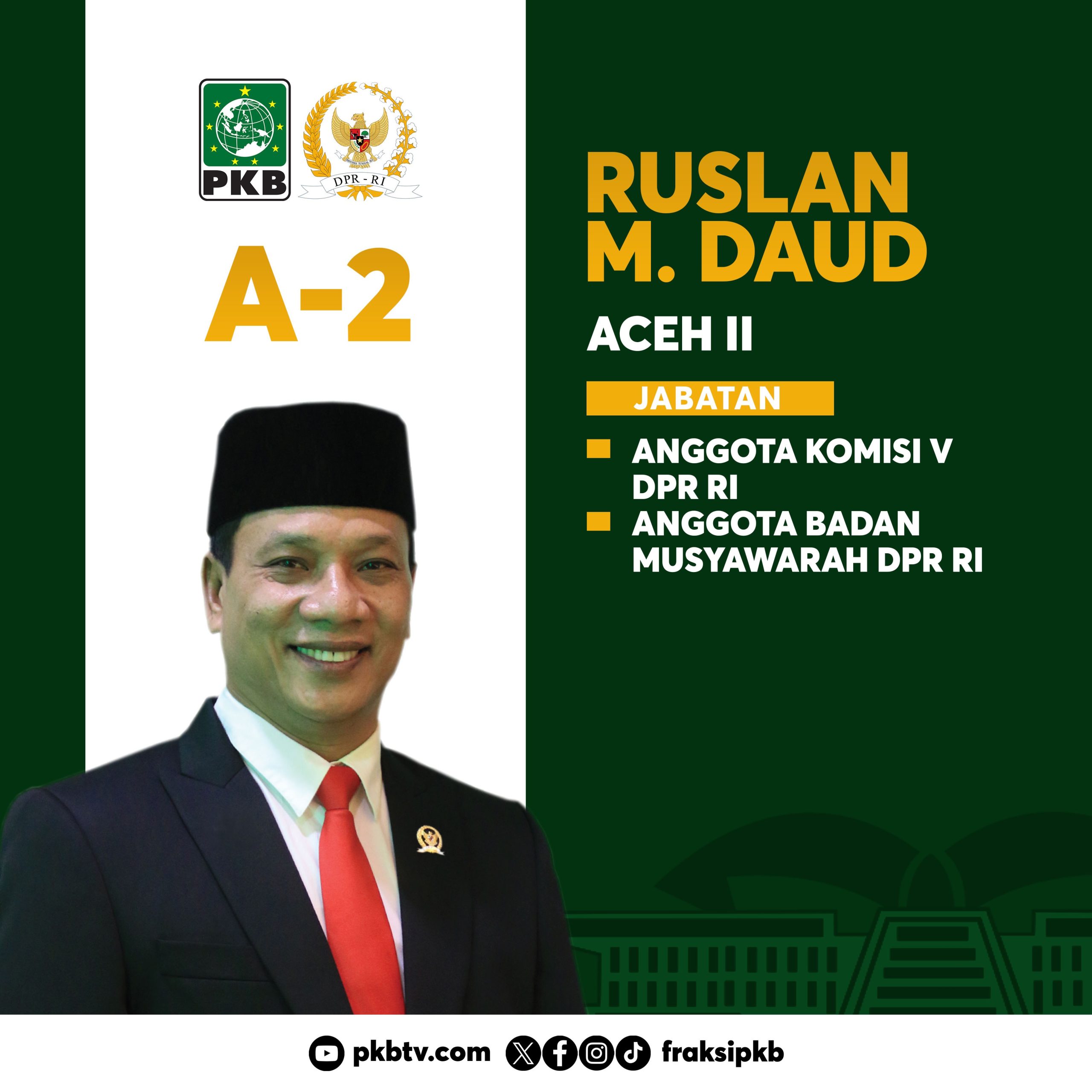 PKB

DPR - RI

A-2

RUSLAN M. DAUD

ACEH II

JABATAN

ANGGOTA KOMISI V DPR RI

ANGGOTA BADAN MUSYAWARAH DPR RI

pkbtv.com

fraksipkb